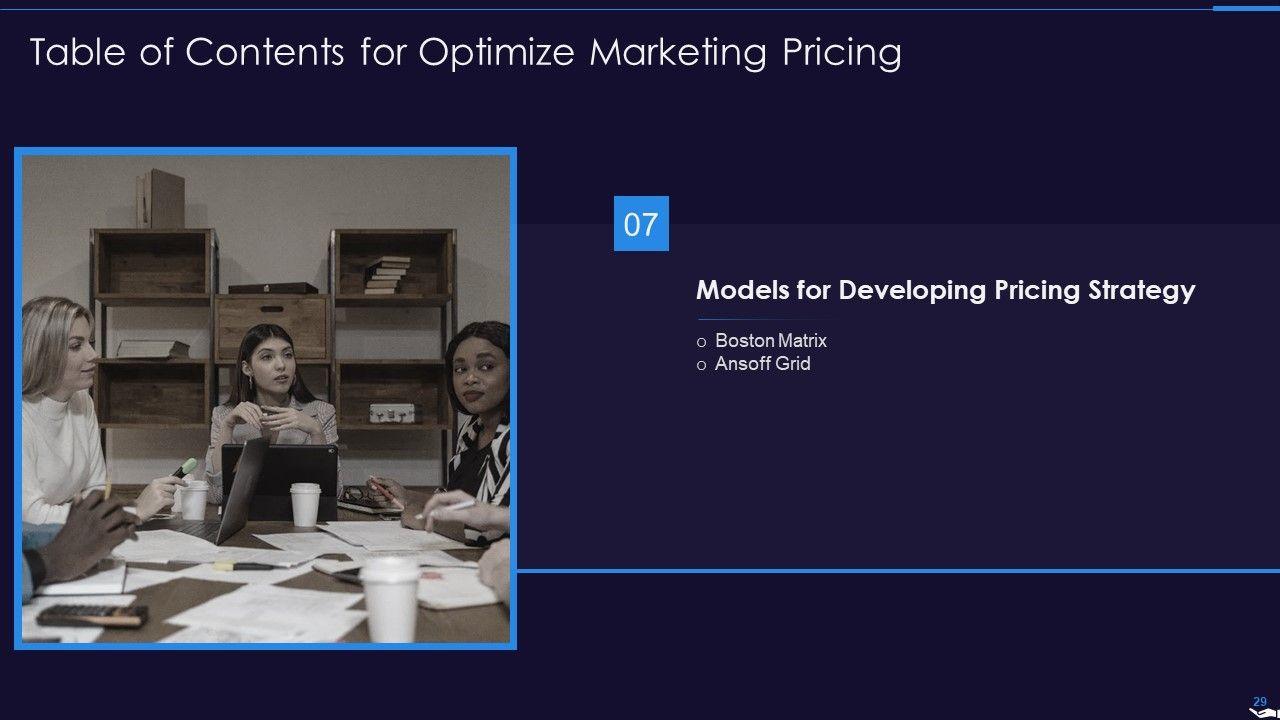 Table of Contents for Optimize Marketing Pricing

07

Models for Developing Pricing Strategy

o Boston Matrix
o Ansoff Grid

29